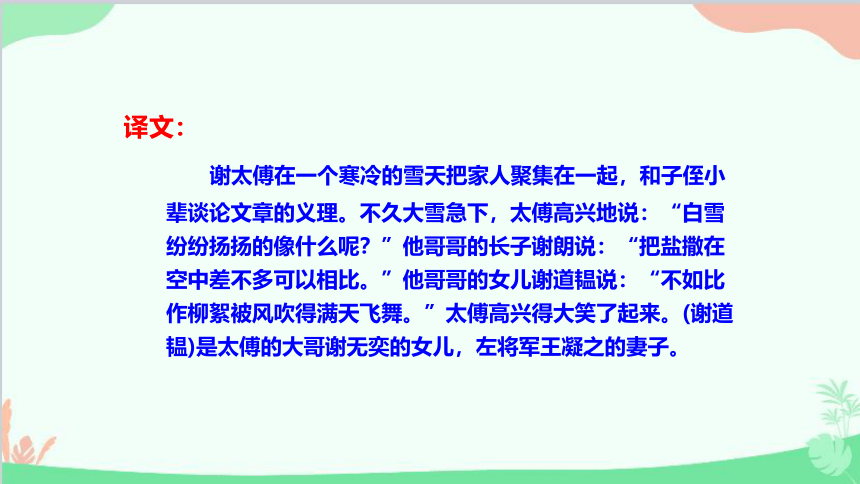 译文:

谢太傅在一个寒冷的雪天把家人聚集在一起，和子侄小辈谈论文章的义理。不久大雪急下，太傅高兴地说：“白雪纷纷扬扬的像什么呢？”他哥哥的长子谢朗说：“把盐撒在空中差不多可以相比。”他哥哥的女儿谢道韫说：“不如比作柳絮被风吹得满天飞舞。”太傅高兴得大笑了起来。(谢道韫)是太傅的大哥谢无奕的女儿，左将军王凝之的妻子。